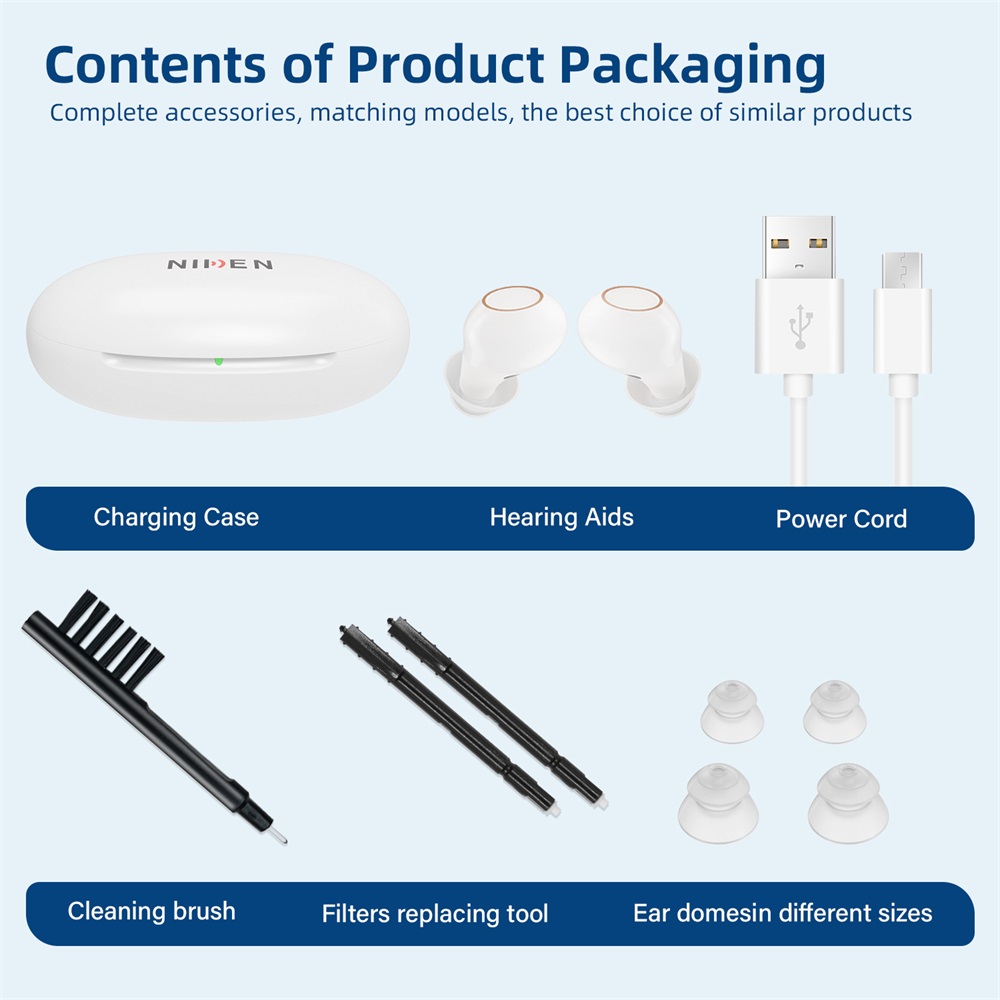 Contents of Product Packaging
Complete accessories, matching models, the best choice of similar products

NIDEN

Charging Case

Hearing Aids

Power Cord

Cleaning brush

Filters replacing tool

Ear domesin different sizes